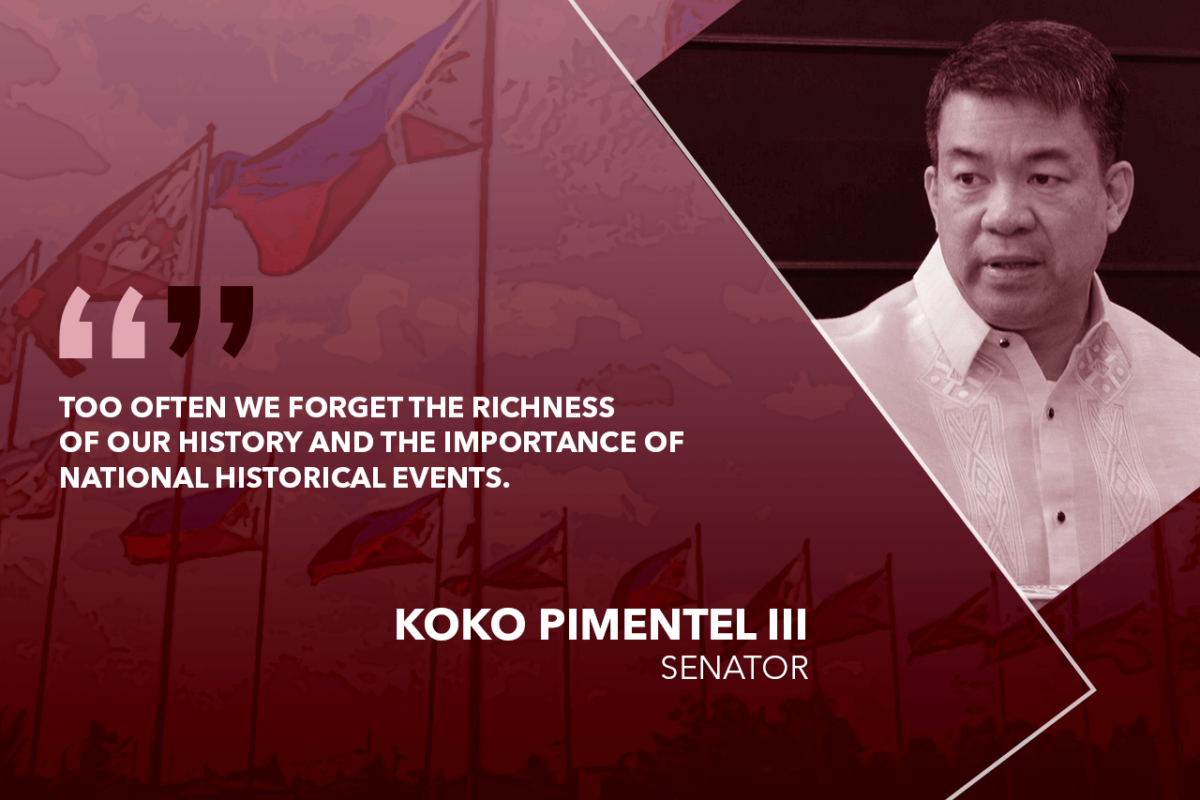 “”

TOO OFTEN WE FORGET THE RICHNESS OF OUR HISTORY AND THE IMPORTANCE OF NATIONAL HISTORICAL EVENTS.

KOKO PIMENTEL III
SENATOR